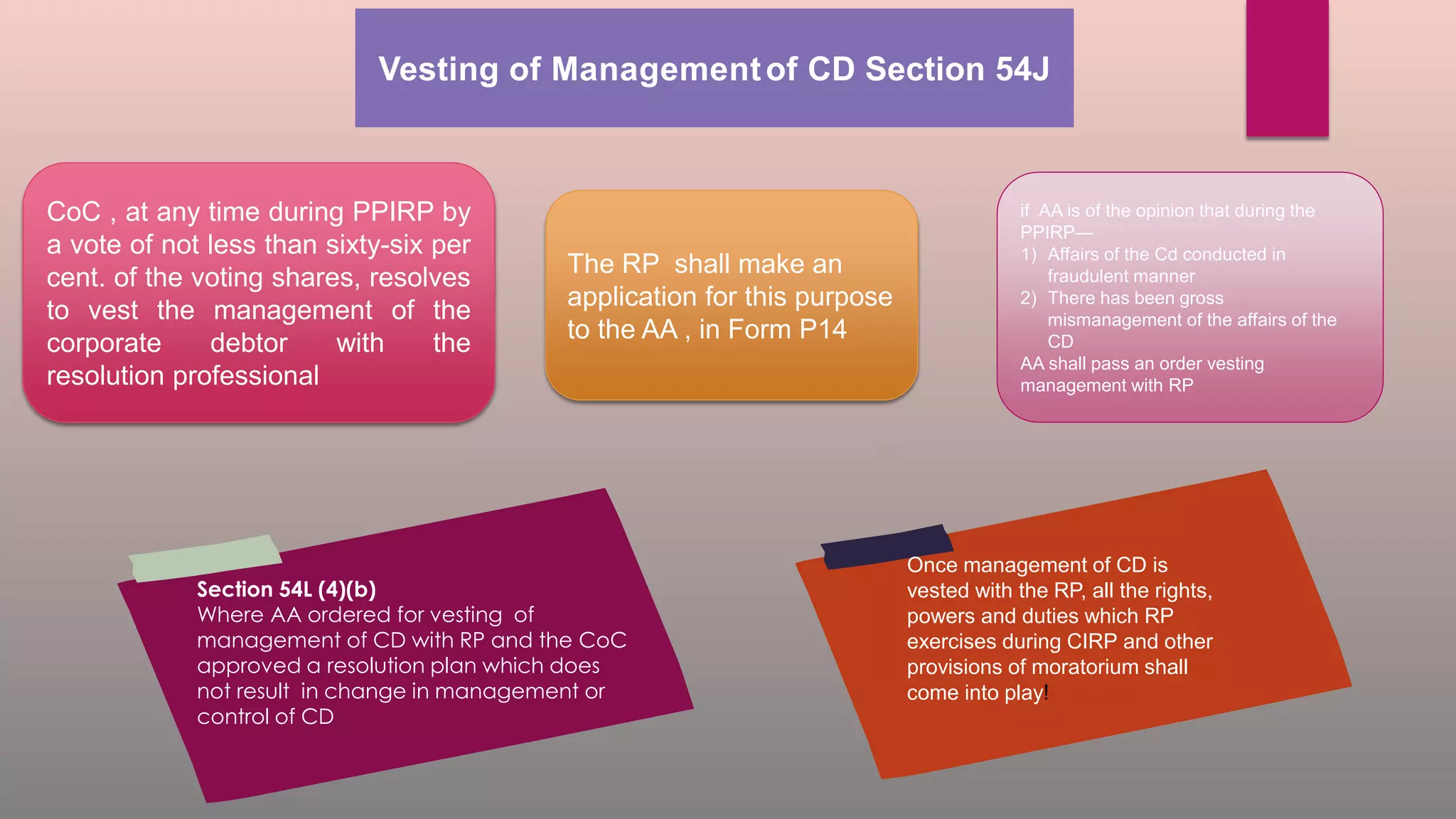 Vesting of Management of CD Section 54J

CoC , at any time during PPIRP by a vote of not less than sixty-six per cent. of the voting shares, resolves to vest the management of the corporate debtor with the resolution professional

The RP shall make an application for this purpose to the AA , in Form P14

if AA is of the opinion that during the PPIRP—
1) Affairs of the Cd conducted in fraudulent manner
2) There has been gross mismanagement of the affairs of the CD
AA shall pass an order vesting management with RP

Section 54L (4)(b)
Where AA ordered for vesting of management of CD with RP and the CoC approved a resolution plan which does not result in change in management or control of CD

Once management of CD is vested with the RP, all the rights, powers and duties which RP exercises during CIRP and other provisions of moratorium shall come into play!